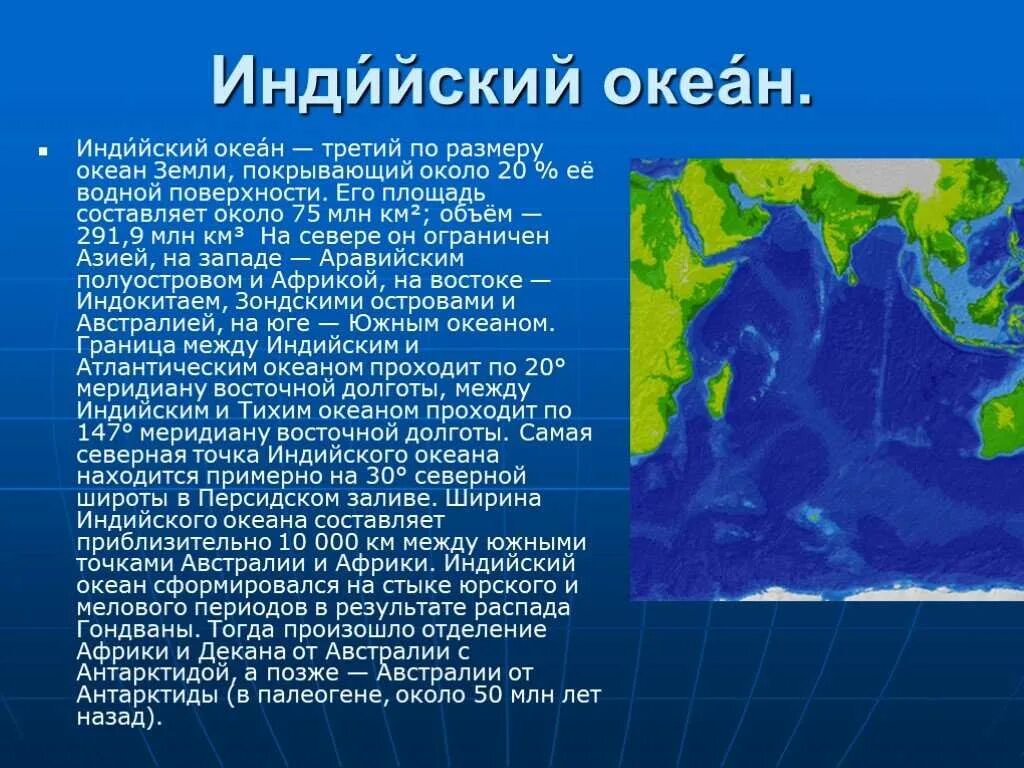 Инди́йский океа́н.

Инди́йский океа́н — третий по размеру океан Земли, покрывающий около 20 % её водной поверхности. Его площадь составляет около 75 млн км²; объём — 291,9 млн км³ На севере он ограничен Азией, на западе — Аравийским полуостровом и Африкой, на востоке — Индокитаем, Зондскими островами и Австралией, на юге — Южным океаном. Граница между Индийским и Атлантическим океаном проходит по 20° меридиану восточной долготы, между Индийским и Тихим океаном проходит по 147° меридиану восточной долготы. Самая северная точка Индийского океана находится примерно на 30° северной широты в Персидском заливе. Ширина Индийского океана составляет приблизительно 10 000 км между южными точками Австралии и Африки. Индийский океан сформировался на стыке юрского и мелового периодов в результате распада Гондваны. Тогда произошло отделение Африки и Декана от Австралии с Антарктидой, а позже — Австралии от Антарктиды (в палеогене, около 50 млн лет назад).